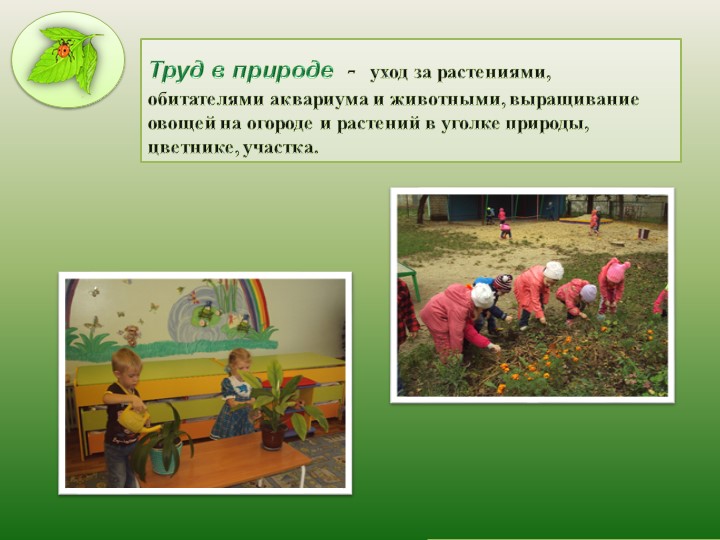 Труд в природе - уход за растениями, обитателями аквариума и животными, выращивание овощей на огороде и растений в уголке природы, цветнике, участка.